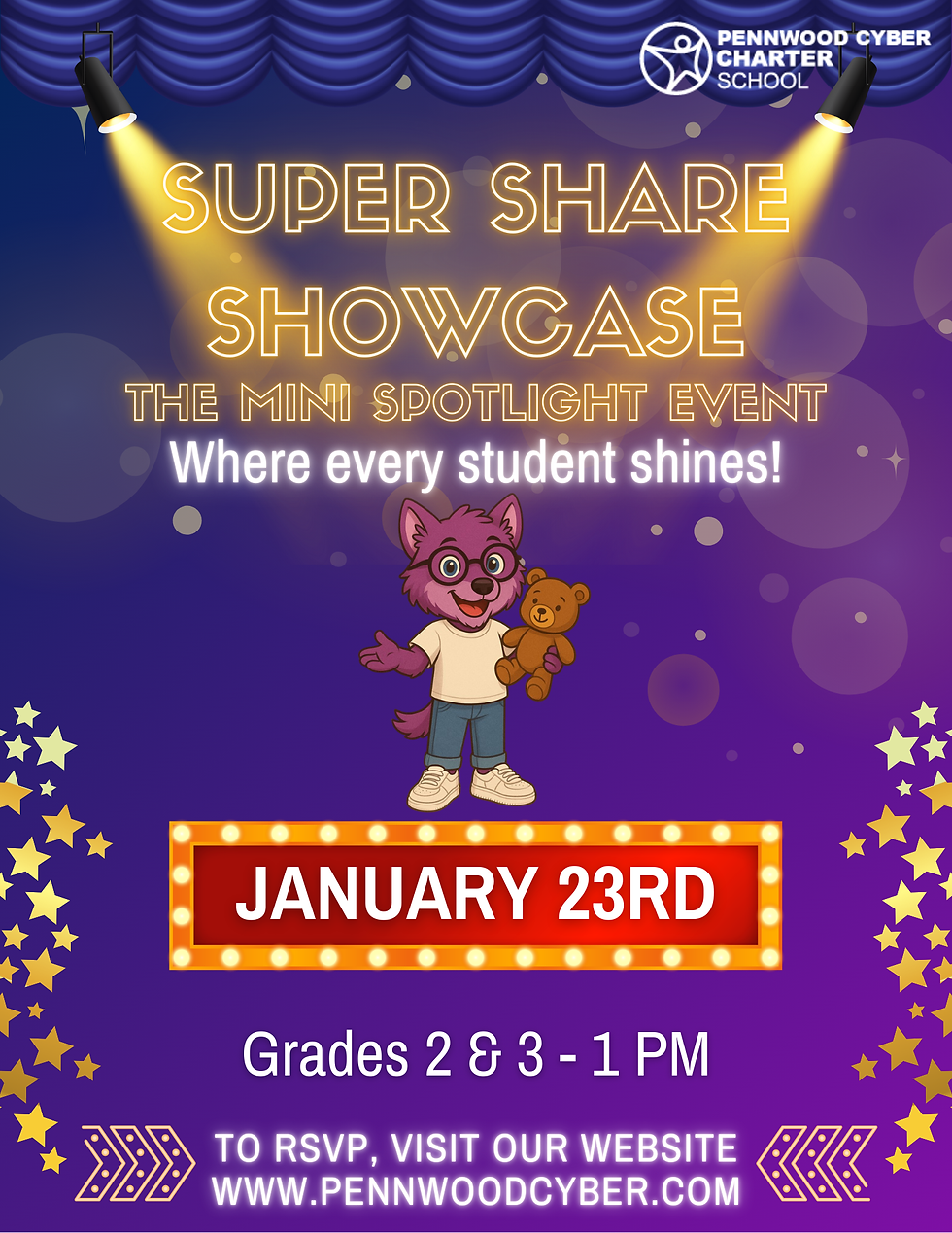 PENNWOOD CYBER CHARTER SCHOOL

SUPER SHARE SHOWCASE

THE MINI SPOTLIGHT EVENT

Where every student shines!

JANUARY 23RD

Grades 2 & 3 - 1 PM

TO RSVP, VISIT OUR WEBSITE
WWW.PENNWOODCYBER.COM